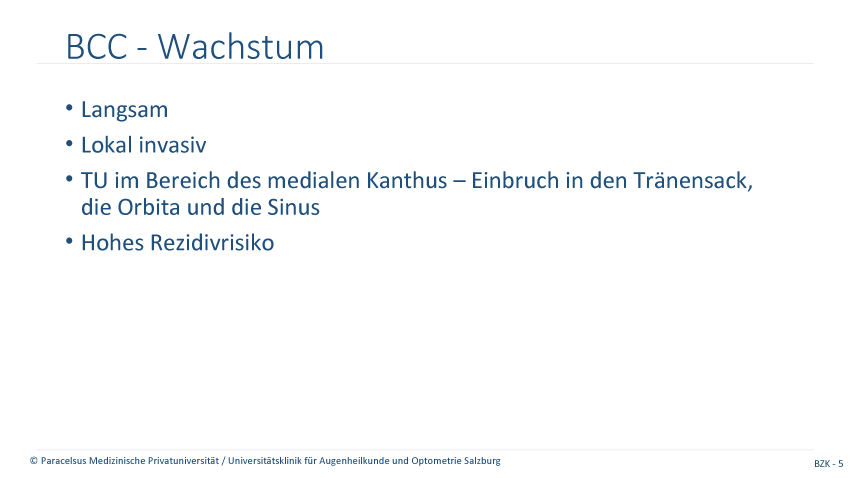 BCC - Wachstum

• Langsam
• Lokal invasiv
• TU im Bereich des medialen Kanthus – Einbruch in den Tränensack, die Orbita und die Sinus
• Hohes Rezidivrisiko

© Paracelsus Medizinische Privatuniversität / Universitätsklinik für Augenheilkunde und Optometrie Salzburg

BZK - 5